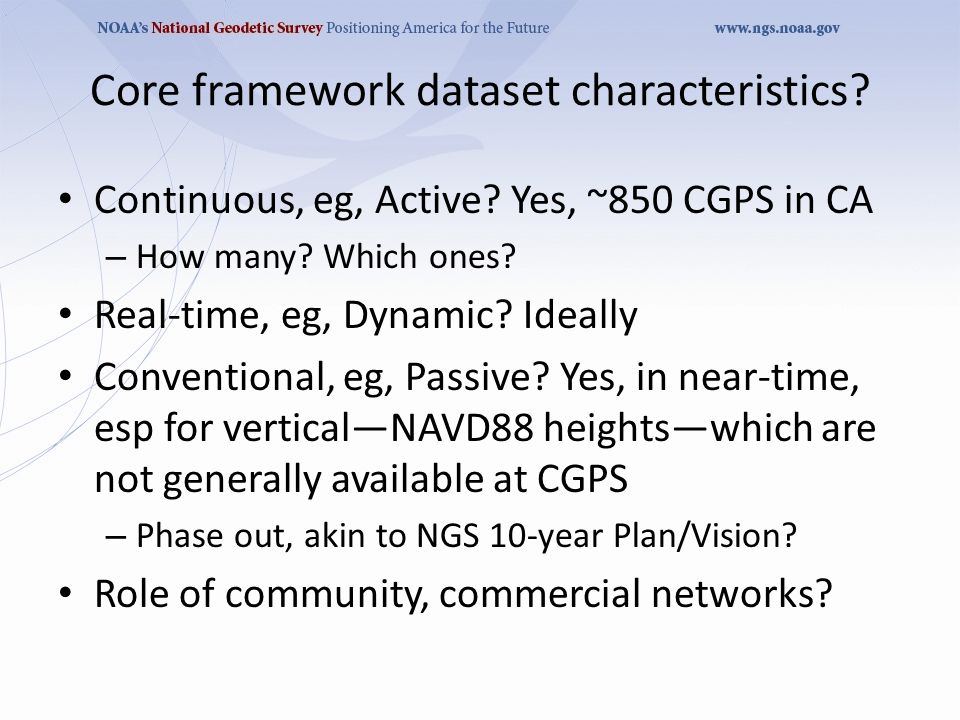 NOAA's National Geodetic Survey Positioning America for the Future www.ngs.noaa.gov

Core framework dataset characteristics?

• Continuous, eg, Active? Yes, ~850 CGPS in CA
– How many? Which ones?
• Real-time, eg, Dynamic? Ideally
• Conventional, eg, Passive? Yes, in near-time, esp for vertical—NAVD88 heights—which are not generally available at CGPS
– Phase out, akin to NGS 10-year Plan/Vision?
• Role of community, commercial networks?